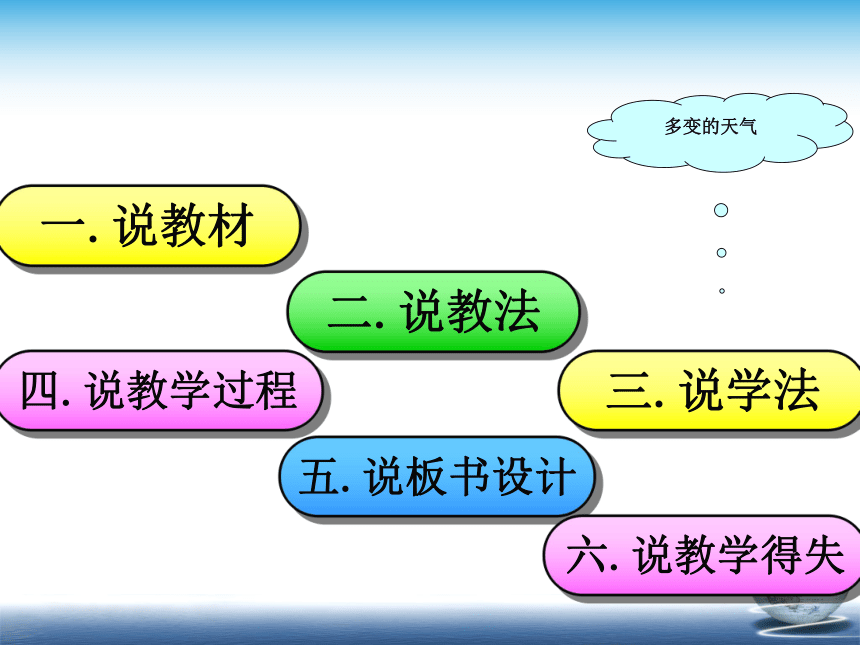 多变的天气

一. 说教材

二. 说教法

四. 说教学过程

三. 说学法

五. 说板书设计

六. 说教学得失